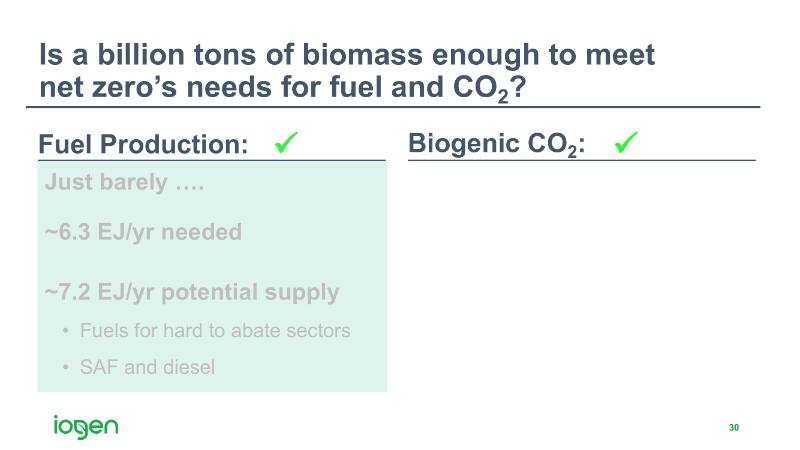 Is a billion tons of biomass enough to meet net zero's needs for fuel and $CO_2$?

Fuel Production: ✓

Just barely ….

~6.3 EJ/yr needed

~7.2 EJ/yr potential supply

• Fuels for hard to abate sectors

• SAF and diesel

Biogenic $CO_2$: ✓

iogen

30